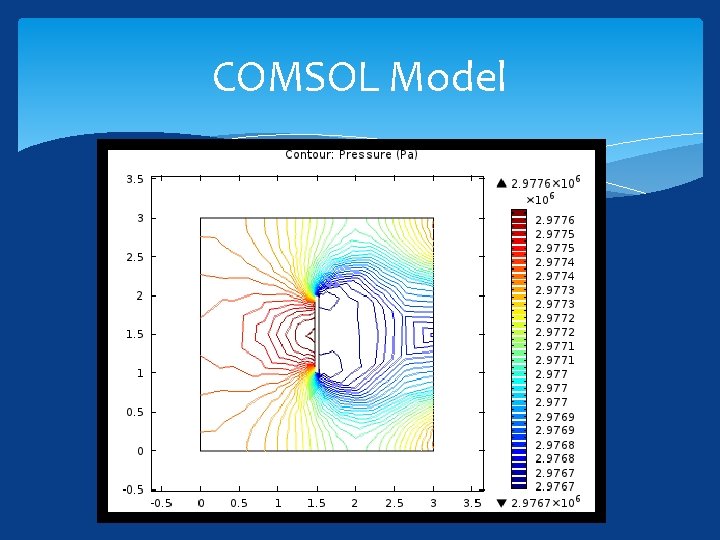 COMSOL Model

Contour: Pressure (Pa)

3.5
3
2.5
2
1.5
1
0.5
0
-0.5

-0.5 0 0.5 1 1.5 2 2.5 3 3.5

▲ $2.9776\times10^6$
$\times10^6$
2.9776
2.9775
2.9775
2.9774
2.9774
2.9773
2.9773
2.9772
2.9772
2.9771
2.9771
2.977
2.977
2.977
2.9769
2.9769
2.9768
2.9768
2.9767
2.9767
▼ $2.9767\times10^6$